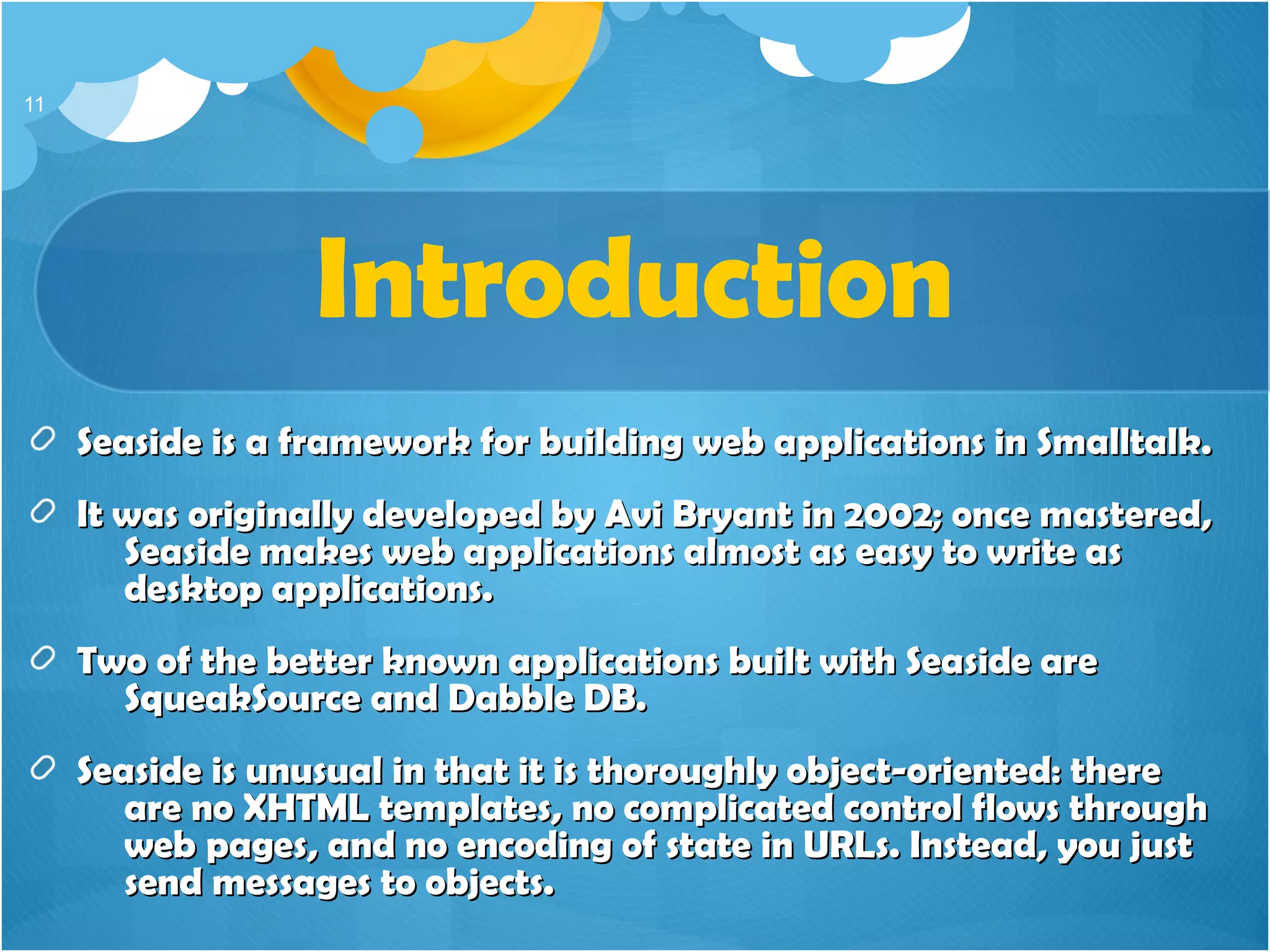 11

Introduction

Seaside is a framework for building web applications in Smalltalk.

It was originally developed by Avi Bryant in 2002; once mastered, Seaside makes web applications almost as easy to write as desktop applications.

Two of the better known applications built with Seaside are SqueakSource and Dabble DB.

Seaside is unusual in that it is thoroughly object-oriented: there are no XHTML templates, no complicated control flows through web pages, and no encoding of state in URLs. Instead, you just send messages to objects.